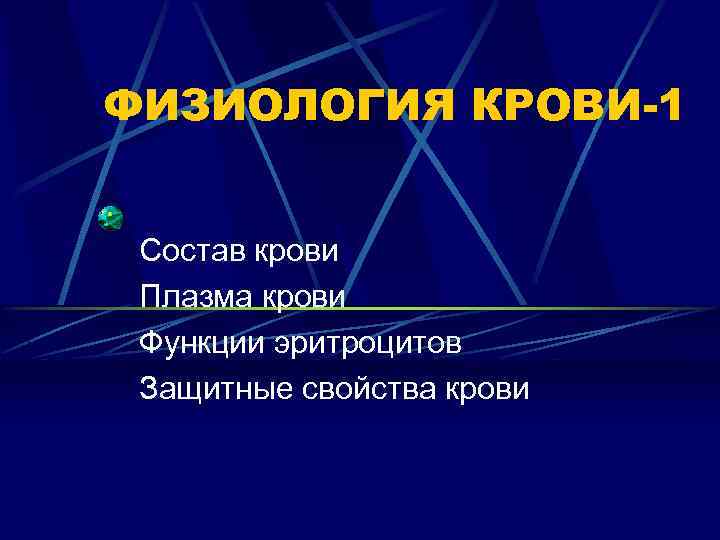 ФИЗИОЛОГИЯ КРОВИ-1

Состав крови
Плазма крови
Функции эритроцитов
Защитные свойства крови